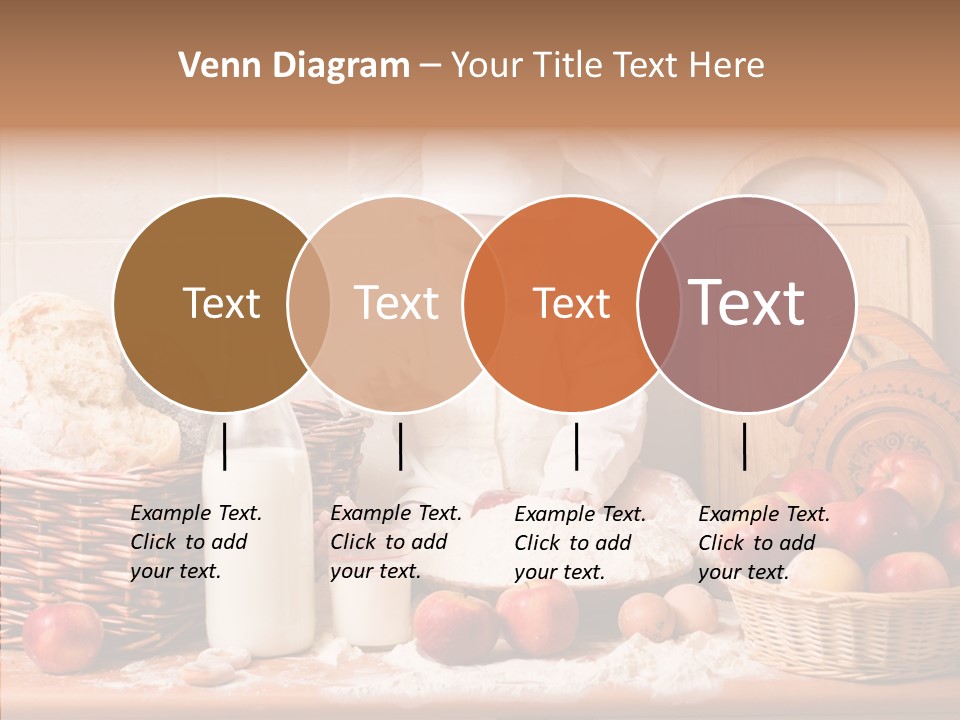 Venn Diagram – Your Title Text Here

Text

Text

Text

Text

Example Text. Click to add your text.

Example Text. Click to add your text.

Example Text. Click to add your text.

Example Text. Click to add your text.